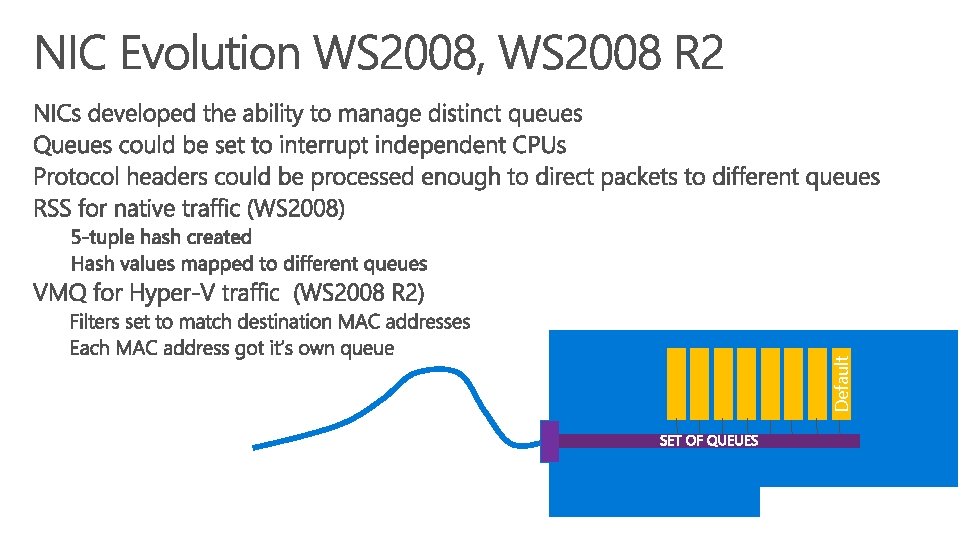 NIC Evolution WS2008, WS2008 R2

NICs developed the ability to manage distinct queues
Queues could be set to interrupt independent CPUs
Protocol headers could be processed enough to direct packets to different queues
RSS for native traffic (WS2008)
5-tuple hash created
Hash values mapped to different queues
VMQ for Hyper-V traffic (WS2008 R2)
Filters set to match destination MAC addresses
Each MAC address got it's own queue

Default
SET OF QUEUES